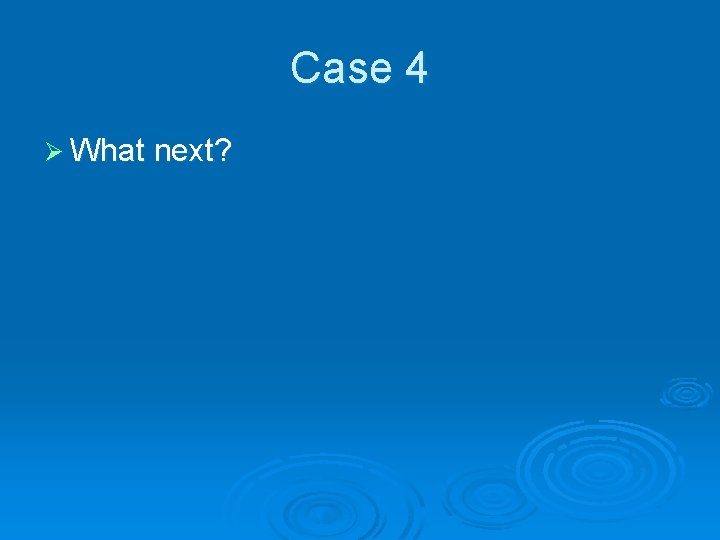 Case 4

➢ What next?